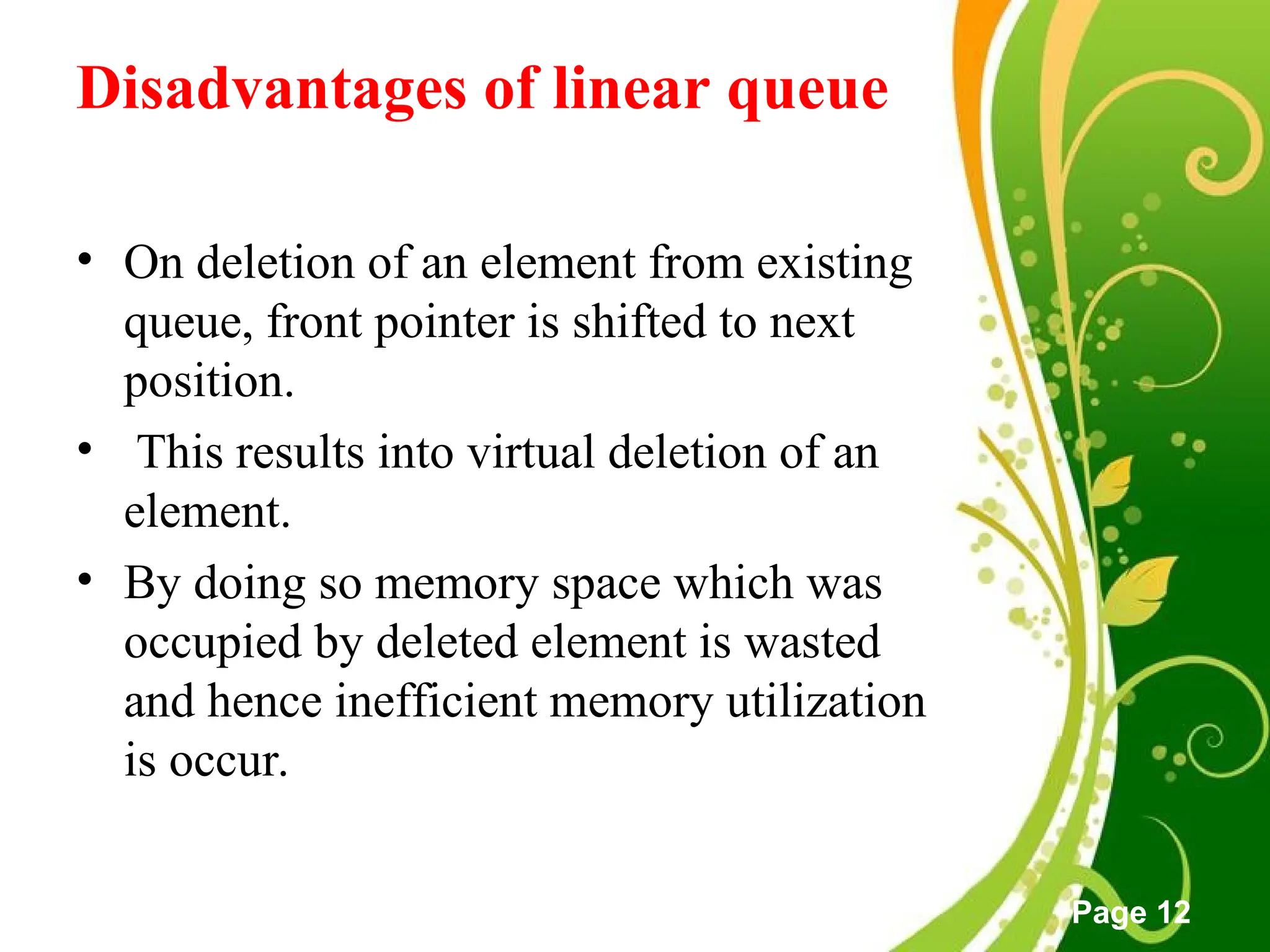 Disadvantages of linear queue

• On deletion of an element from existing queue, front pointer is shifted to next position.
• This results into virtual deletion of an element.
• By doing so memory space which was occupied by deleted element is wasted and hence inefficient memory utilization is occur.

Page 12